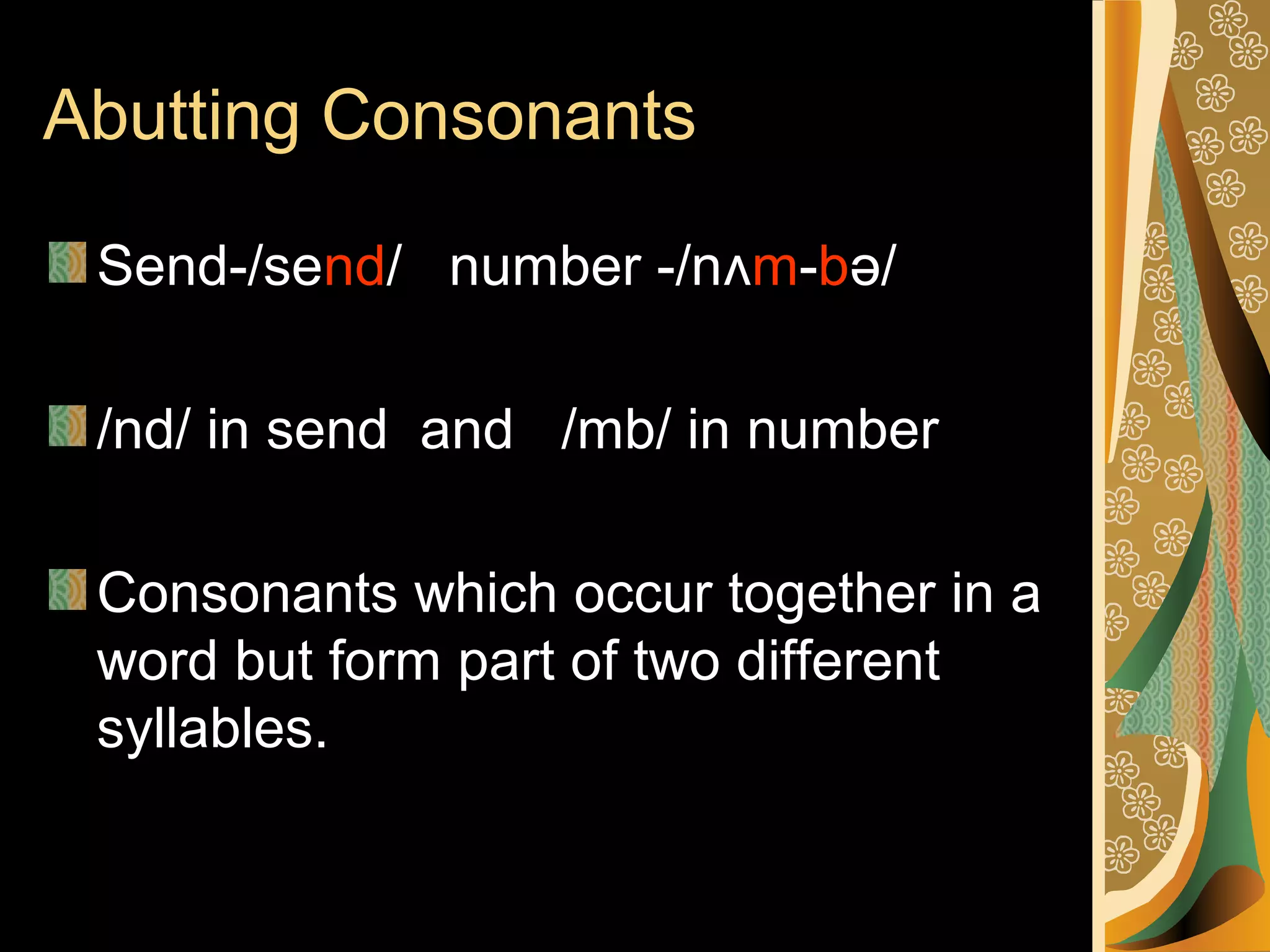 Abutting Consonants

Send-/send/   number -/nʌm-bə/

/nd/ in send  and   /mb/ in number

Consonants which occur together in a word but form part of two different syllables.